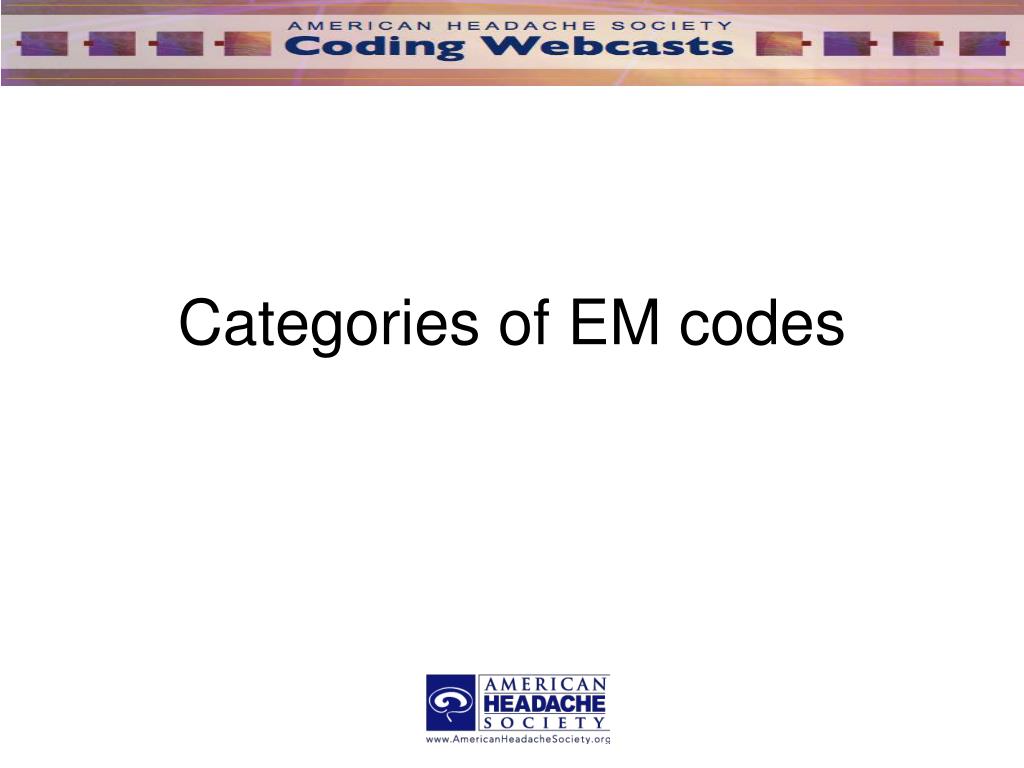 AMERICAN HEADACHE SOCIETY
Coding Webcasts

Categories of EM codes

AMERICAN
HEADACHE
SOCIETY
www.AmericanHeadacheSociety.org